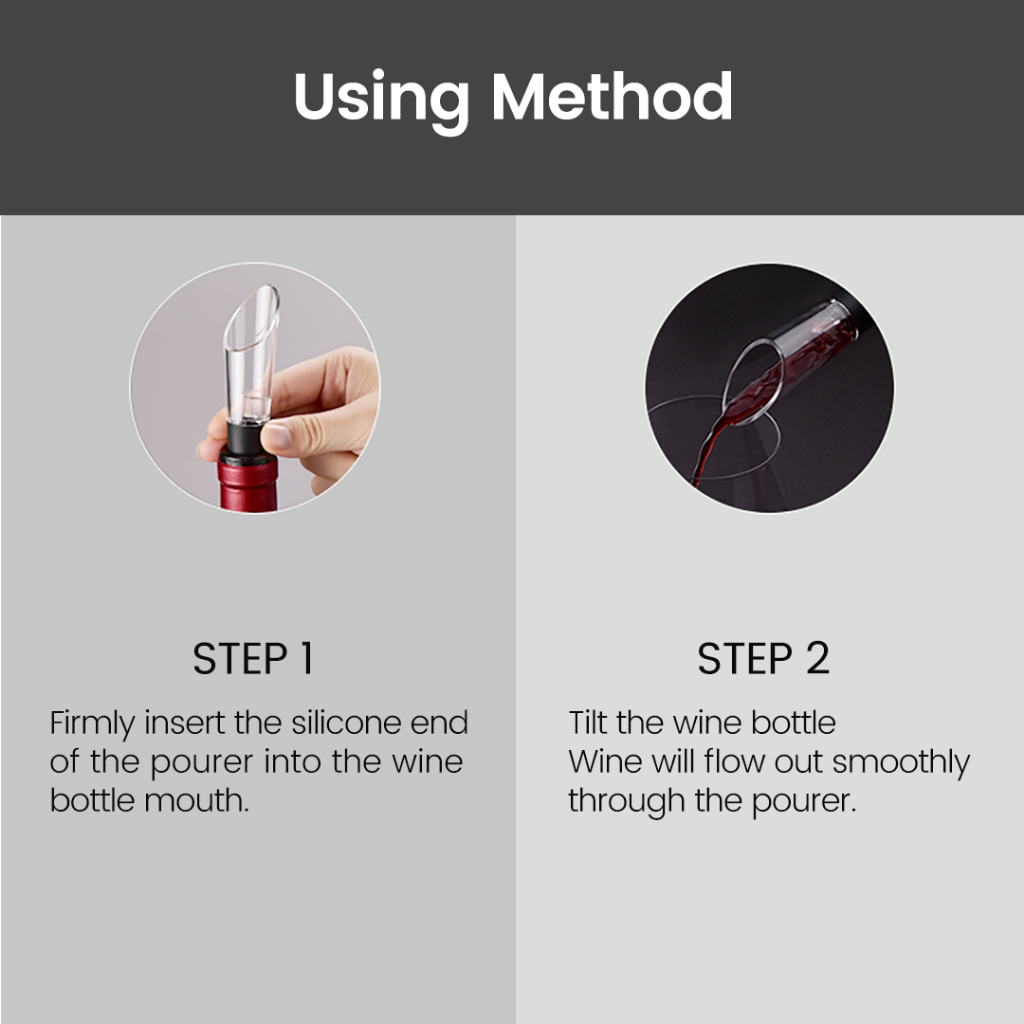 Using Method

STEP 1

Firmly insert the silicone end of the pourer into the wine bottle mouth.

STEP 2

Tilt the wine bottle
Wine will flow out smoothly through the pourer.